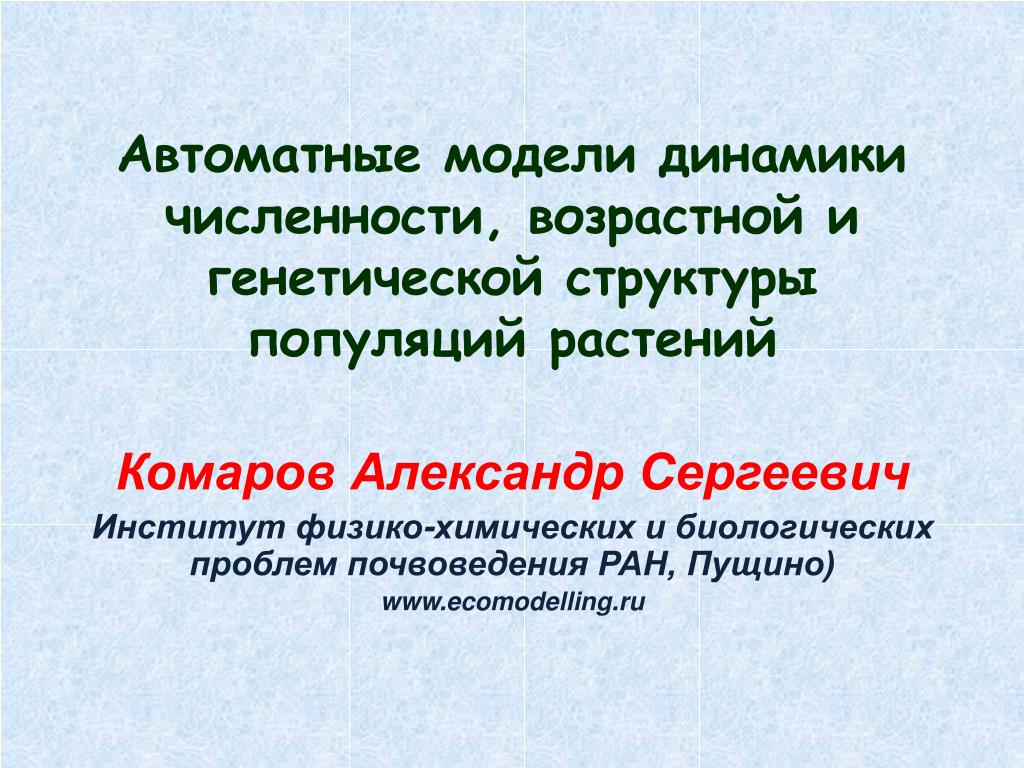 Автоматные модели динамики численности, возрастной и генетической структуры популяций растений

Комаров Александр Сергеевич

Институт физико-химических и биологических проблем почвоведения РАН, Пущино)

www.ecomodelling.ru